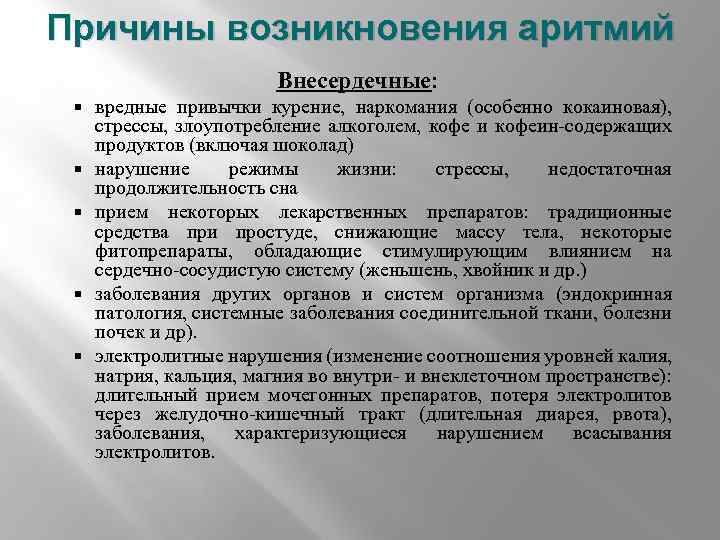 Причины возникновения аритмий

Внесердечные:

▪ вредные привычки курение, наркомания (особенно кокаиновая), стрессы, злоупотребление алкоголем, кофе и кофеин-содержащих продуктов (включая шоколад)

▪ нарушение режимы жизни: стрессы, недостаточная продолжительность сна

▪ прием некоторых лекарственных препаратов: традиционные средства при простуде, снижающие массу тела, некоторые фитопрепараты, обладающие стимулирующим влиянием на сердечно-сосудистую систему (женьшень, хвойник и др.)

▪ заболевания других органов и систем организма (эндокринная патология, системные заболевания соединительной ткани, болезни почек и др).

▪ электролитные нарушения (изменение соотношения уровней калия, натрия, кальция, магния во внутри- и внеклеточном пространстве): длительный прием мочегонных препаратов, потеря электролитов через желудочно-кишечный тракт (длительная диарея, рвота), заболевания, характеризующиеся нарушением всасывания электролитов.